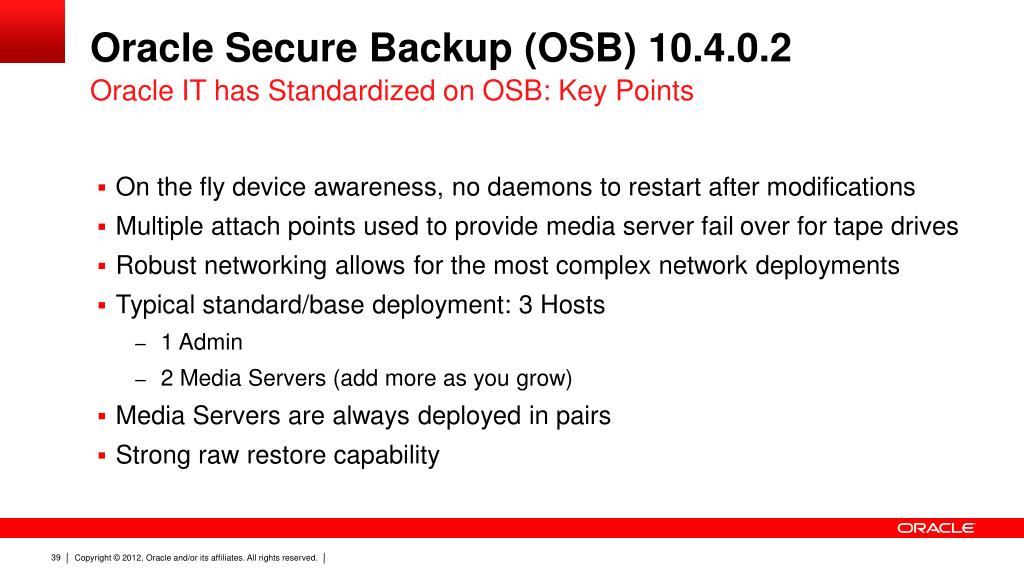 Oracle Secure Backup (OSB) 10.4.0.2
Oracle IT has Standardized on OSB: Key Points

▪ On the fly device awareness, no daemons to restart after modifications
▪ Multiple attach points used to provide media server fail over for tape drives
▪ Robust networking allows for the most complex network deployments
▪ Typical standard/base deployment: 3 Hosts
– 1 Admin
– 2 Media Servers (add more as you grow)
▪ Media Servers are always deployed in pairs
▪ Strong raw restore capability

ORACLE

39 | Copyright © 2012, Oracle and/or its affiliates. All rights reserved. |